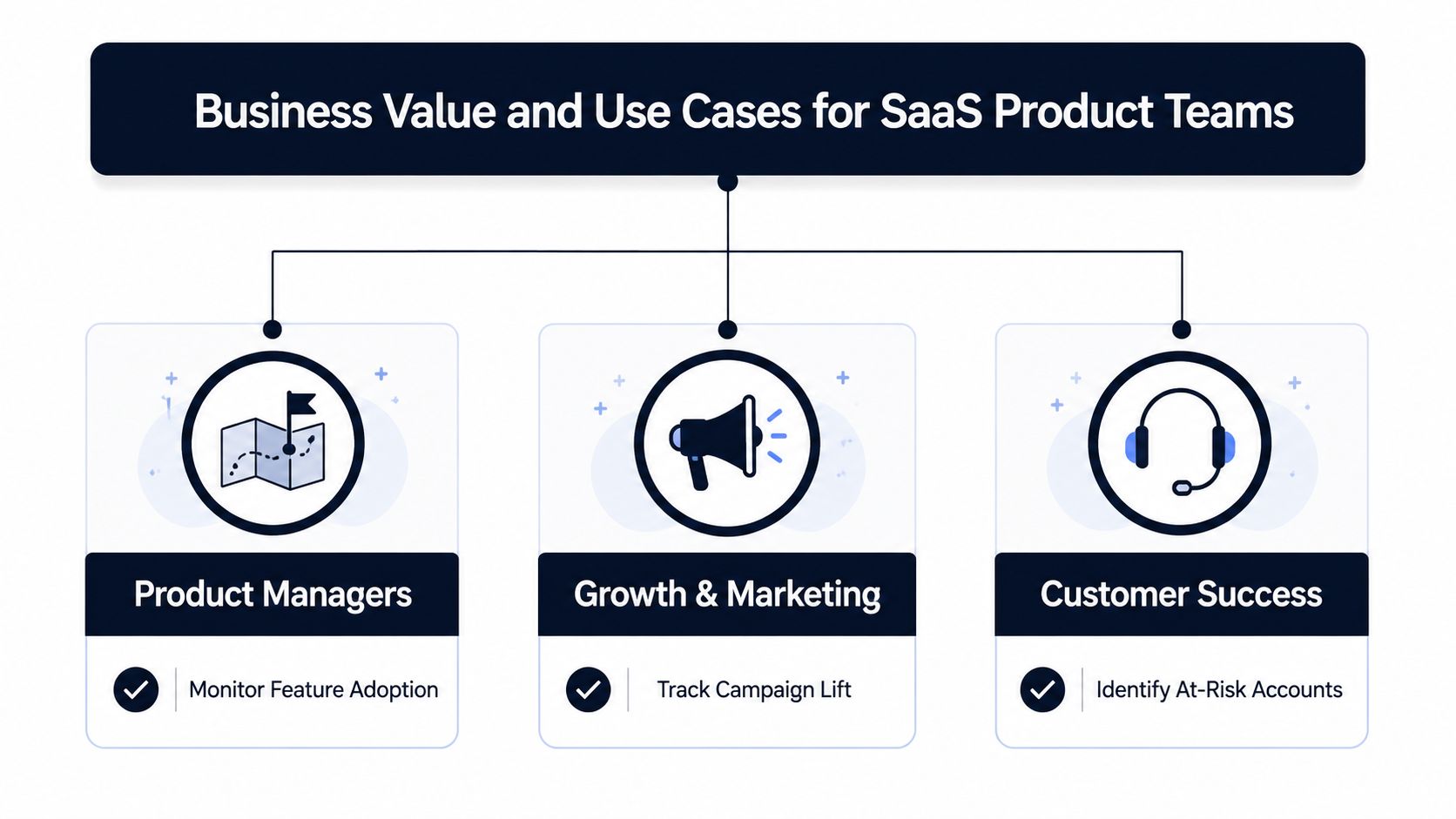 Business Value and Use Cases for SaaS Product Teams

Product Managers

Monitor Feature Adoption

Growth & Marketing

Track Campaign Lift

Customer Success

Identify At-Risk Accounts